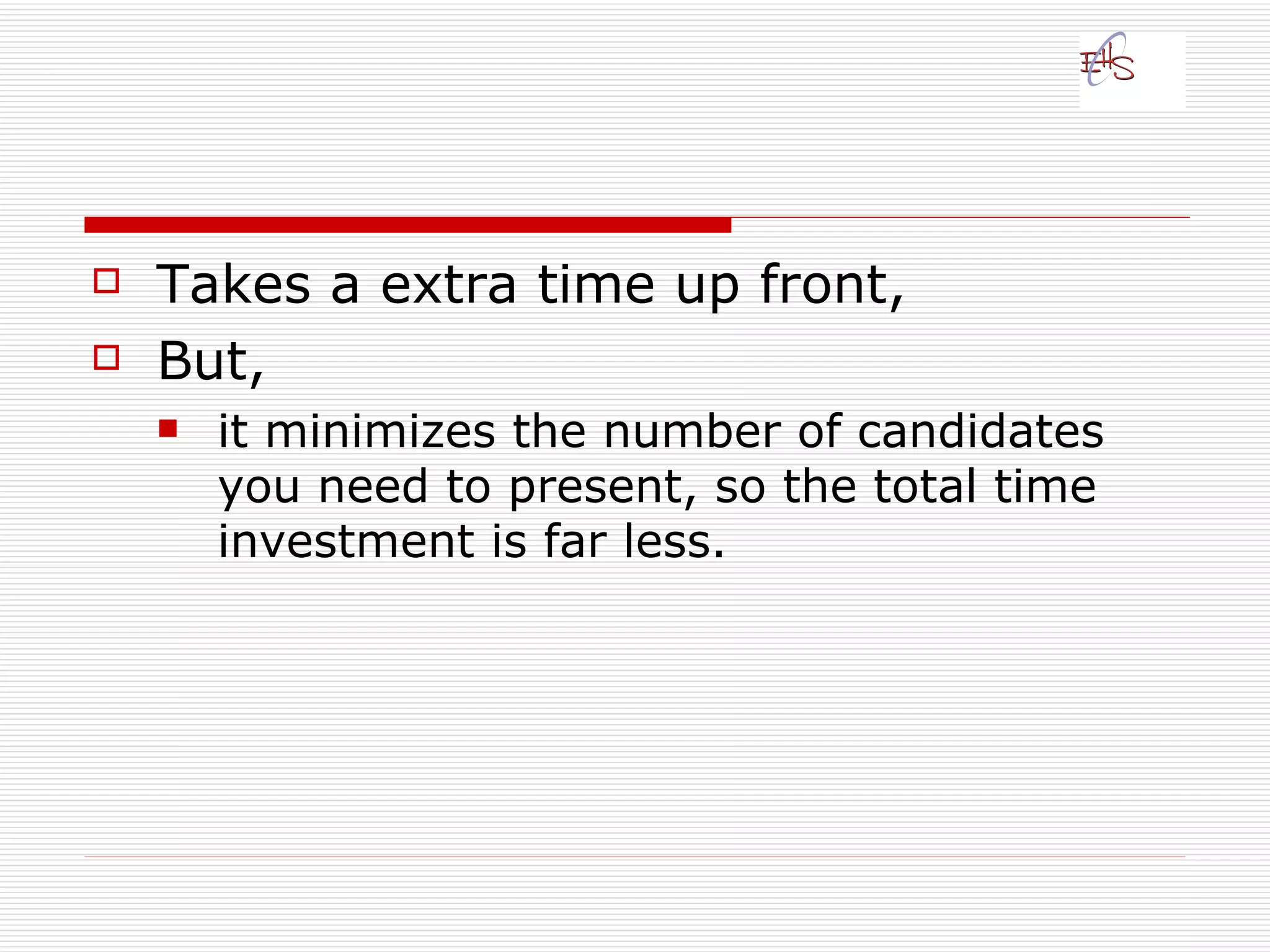 EHS

Takes a extra time up front,

But,

it minimizes the number of candidates you need to present, so the total time investment is far less.